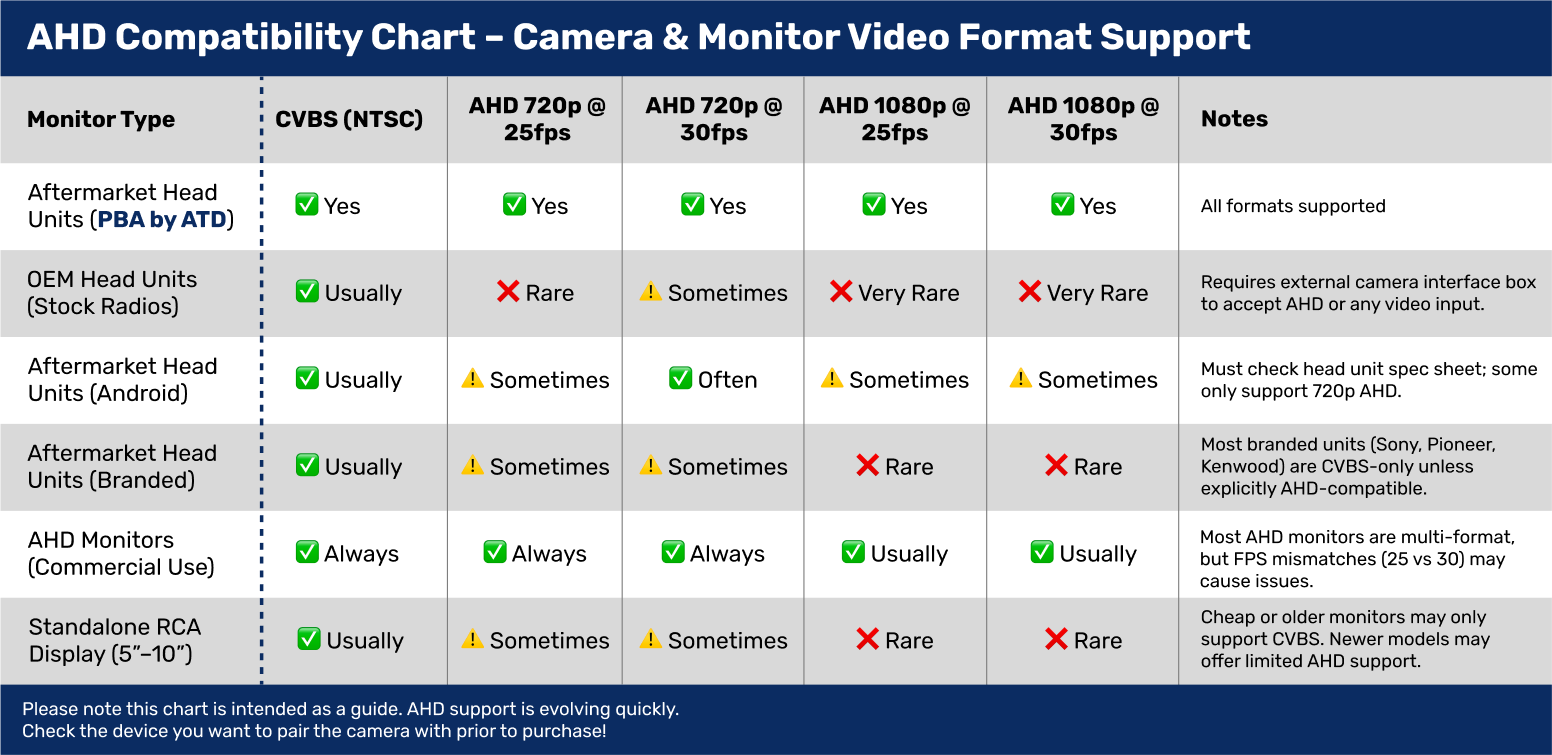 AHD Compatibility Chart – Camera & Monitor Video Format Support

| Monitor Type | CVBS (NTSC) | AHD 720p @ 25fps | AHD 720p @ 30fps | AHD 1080p @ 25fps | AHD 1080p @ 30fps | Notes |
|---|---|---|---|---|---|---|
| Aftermarket Head Units (PBA by ATD) | ✅ Yes | ✅ Yes | ✅ Yes | ✅ Yes | ✅ Yes | All formats supported |
| OEM Head Units (Stock Radios) | ✅ Usually | ❌ Rare | ⚠️ Sometimes | ❌ Very Rare | ❌ Very Rare | Requires external camera interface box to accept AHD or any video input. |
| Aftermarket Head Units (Android) | ✅ Usually | ⚠️ Sometimes | ✅ Often | ⚠️ Sometimes | ⚠️ Sometimes | Must check head unit spec sheet; some only support 720p AHD. |
| Aftermarket Head Units (Branded) | ✅ Usually | ⚠️ Sometimes | ⚠️ Sometimes | ❌ Rare | ❌ Rare | Most branded units (Sony, Pioneer, Kenwood) are CVBS-only unless explicitly AHD-compatible. |
| AHD Monitors (Commercial Use) | ✅ Always | ✅ Always | ✅ Always | ✅ Usually | ✅ Usually | Most AHD monitors are multi-format, but FPS mismatches (25 vs 30) may cause issues. |
| Standalone RCA Display (5"–10") | ✅ Usually | ⚠️ Sometimes | ⚠️ Sometimes | ❌ Rare | ❌ Rare | Cheap or older monitors may only support CVBS. Newer models may offer limited AHD support. |

Please note this chart is intended as a guide. AHD support is evolving quickly. Check the device you want to pair the camera with prior to purchase!